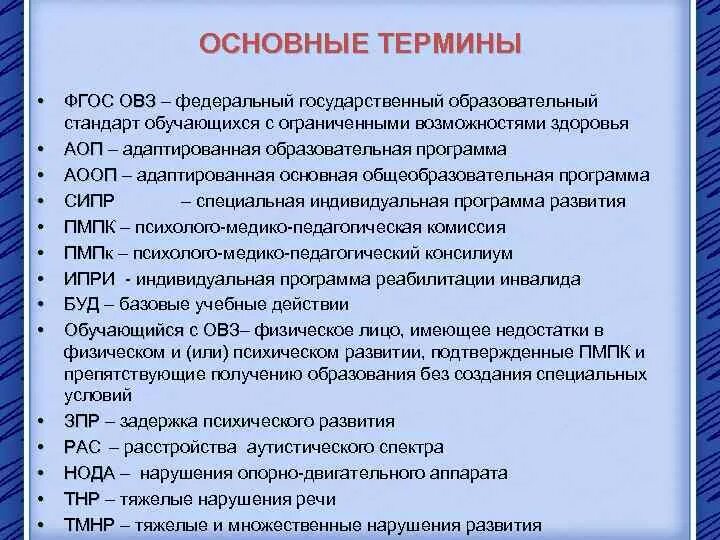 ОСНОВНЫЕ ТЕРМИНЫ

• ФГОС ОВЗ – федеральный государственный образовательный стандарт обучающихся с ограниченными возможностями здоровья
• АОП – адаптированная образовательная программа
• АООП – адаптированная основная общеобразовательная программа
• СИПР – специальная индивидуальная программа развития
• ПМПК – психолого-медико-педагогическая комиссия
• ПМПк – психолого-медико-педагогический консилиум
• ИПРИ - индивидуальная программа реабилитации инвалида
• БУД – базовые учебные действии
• Обучающийся с ОВЗ– физическое лицо, имеющее недостатки в физическом и (или) психическом развитии, подтвержденные ПМПК и препятствующие получению образования без создания специальных условий
• ЗПР – задержка психического развития
• РАС – расстройства аутистического спектра
• НОДА – нарушения опорно-двигательного аппарата
• ТНР – тяжелые нарушения речи
• ТМНР – тяжелые и множественные нарушения развития